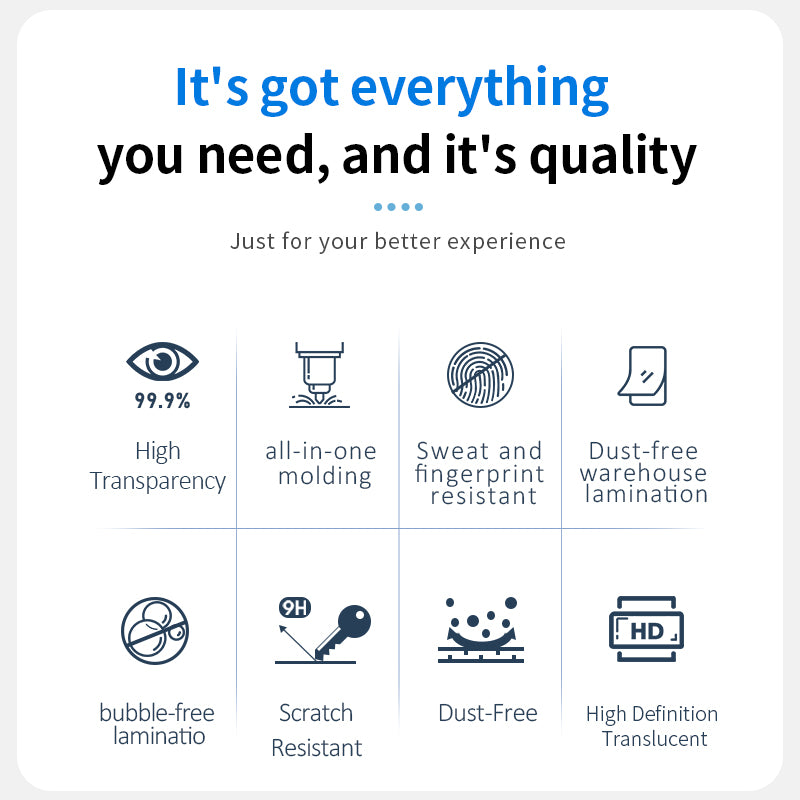 It's got everything you need, and it's quality

Just for your better experience

99.9%

High Transparency

all-in-one molding

Sweat and fingerprint resistant

Dust-free warehouse lamination

bubble-free laminatio

9H

Scratch Resistant

Dust-Free

HD

High Definition Translucent